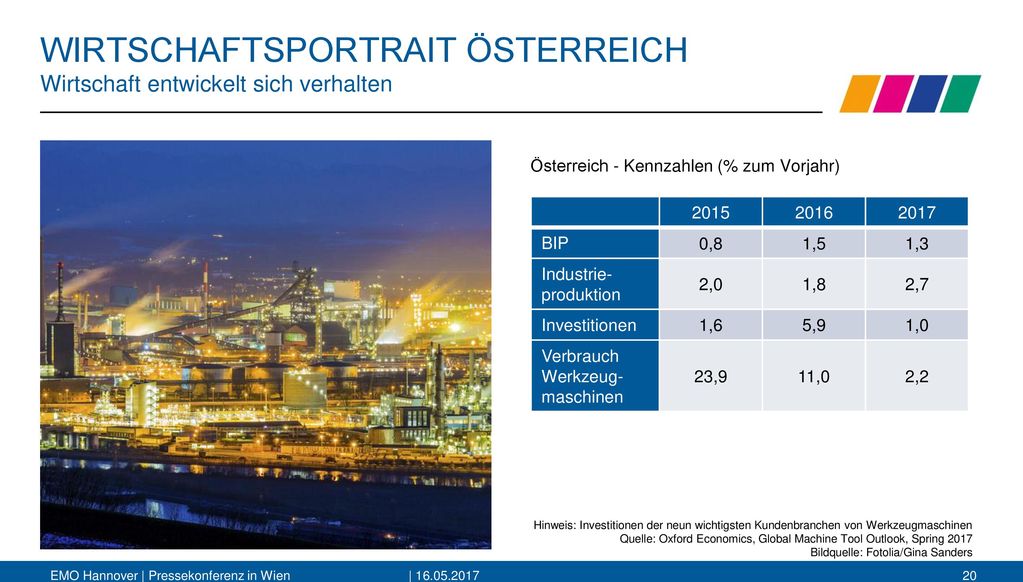 WIRTSCHAFTSPORTRAIT ÖSTERREICH
Wirtschaft entwickelt sich verhalten

Österreich - Kennzahlen (% zum Vorjahr)

| | 2015 | 2016 | 2017 |
|---|---|---|---|
| BIP | 0,8 | 1,5 | 1,3 |
| Industrieproduktion | 2,0 | 1,8 | 2,7 |
| Investitionen | 1,6 | 5,9 | 1,0 |
| Verbrauch Werkzeugmaschinen | 23,9 | 11,0 | 2,2 |

Hinweis: Investitionen der neun wichtigsten Kundenbranchen von Werkzeugmaschinen
Quelle: Oxford Economics, Global Machine Tool Outlook, Spring 2017
Bildquelle: Fotolia/Gina Sanders

EMO Hannover | Pressekonferenz in Wien | 16.05.2017 20